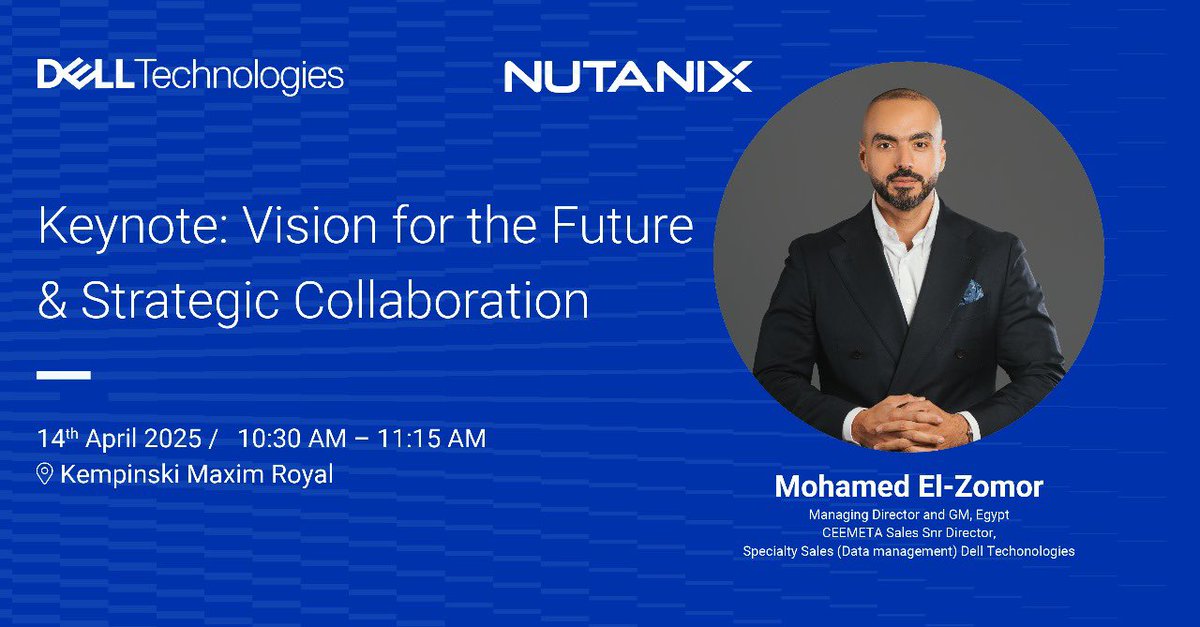 DELL Technologies

NUTANIX

Keynote: Vision for the Future & Strategic Collaboration

14$^{th}$ April 2025 / 10:30 AM – 11:15 AM
Kempinski Maxim Royal

Mohamed El-Zomor
Managing Director and GM, Egypt
CEEMETA Sales Snr Director,
Specialty Sales (Data management) Dell Techonologies